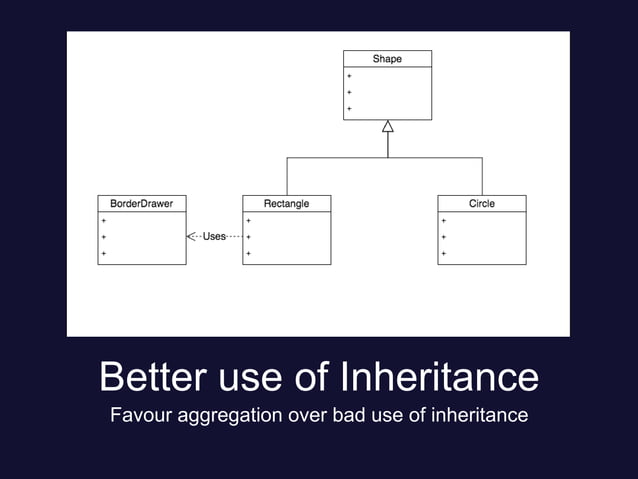 Shape
+
+
+

BorderDrawer
+
+
+

Uses

Rectangle
+
+
+

Circle
+
+
+

Better use of Inheritance

Favour aggregation over bad use of inheritance